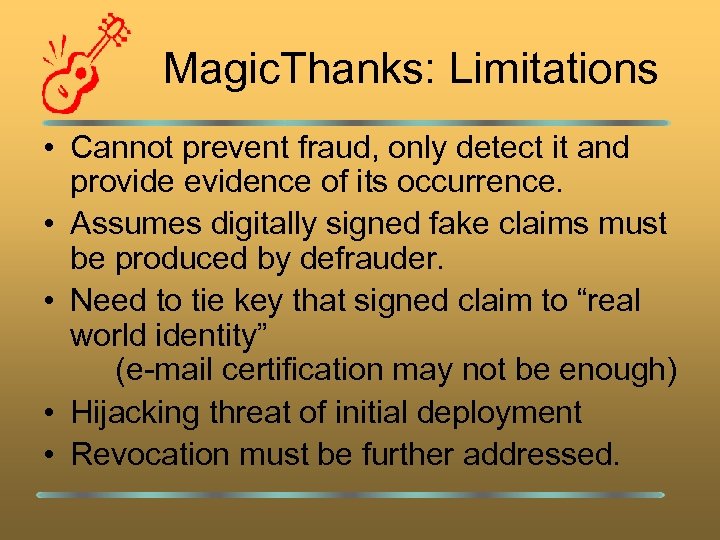 MagicThanks: Limitations

• Cannot prevent fraud, only detect it and provide evidence of its occurrence.
• Assumes digitally signed fake claims must be produced by defrauder.
• Need to tie key that signed claim to “real world identity”
(e-mail certification may not be enough)
• Hijacking threat of initial deployment
• Revocation must be further addressed.